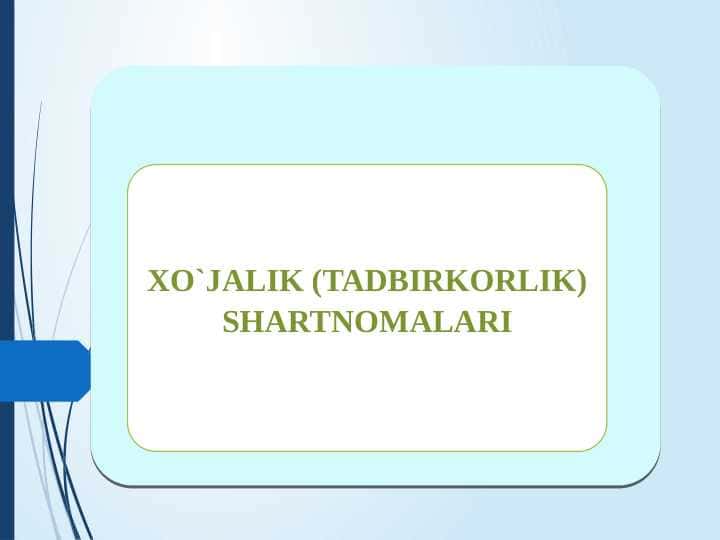 XO`JALIK (TADBIRKORLIK) SHARTNOMALARI